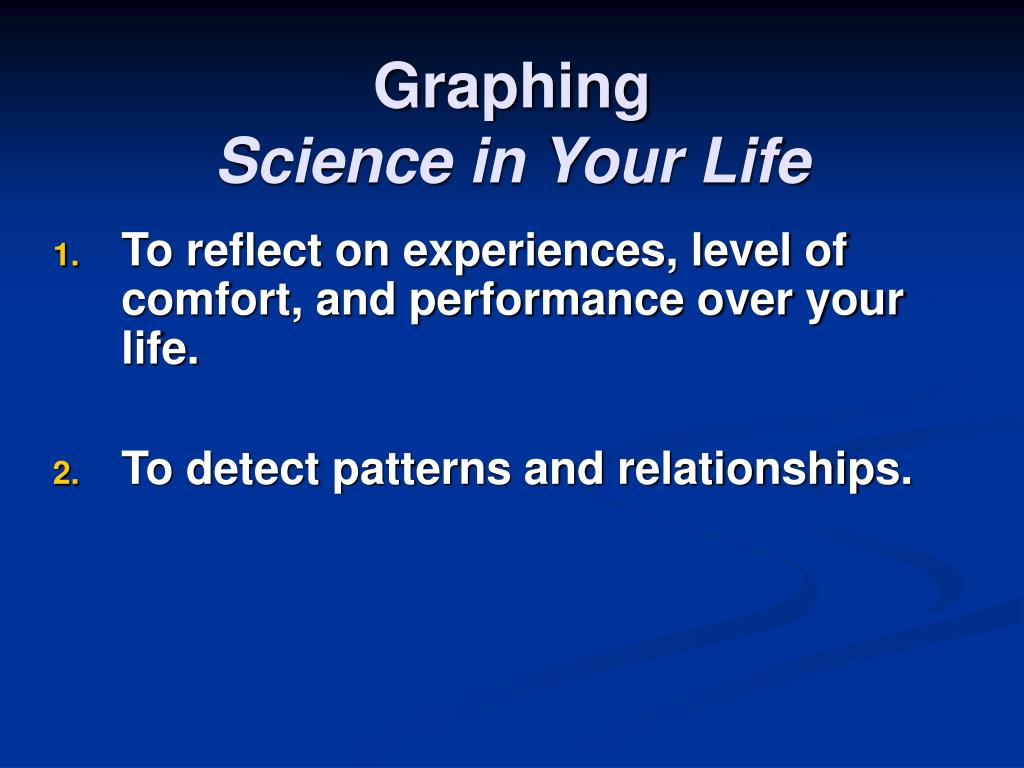 Graphing
Science in Your Life

1. To reflect on experiences, level of comfort, and performance over your life.

2. To detect patterns and relationships.